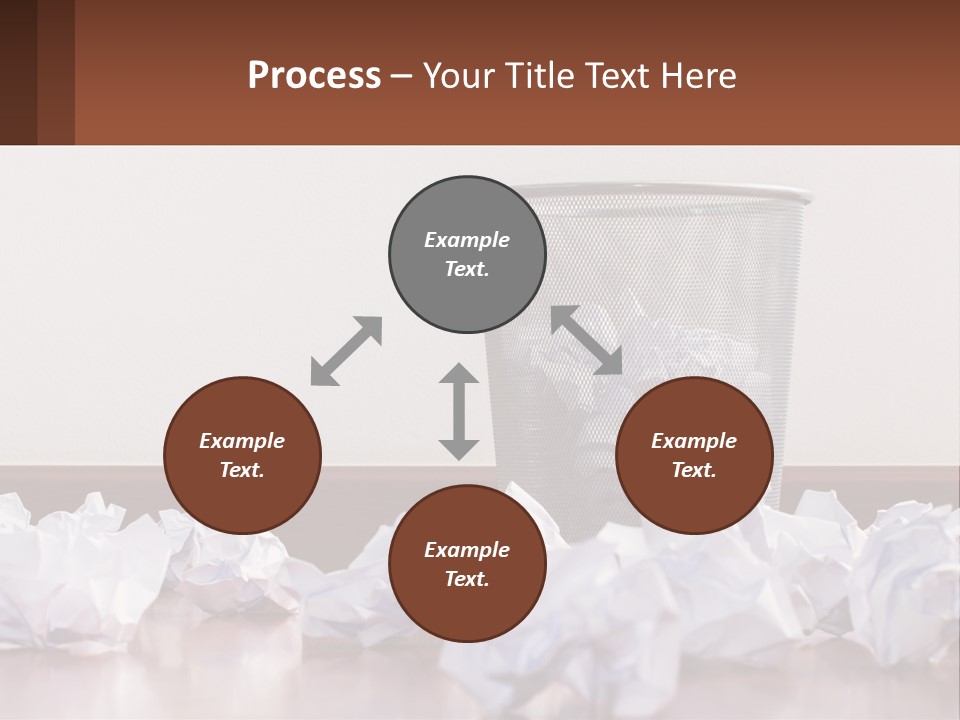 Process – Your Title Text Here

Example Text.

Example Text.

Example Text.

Example Text.